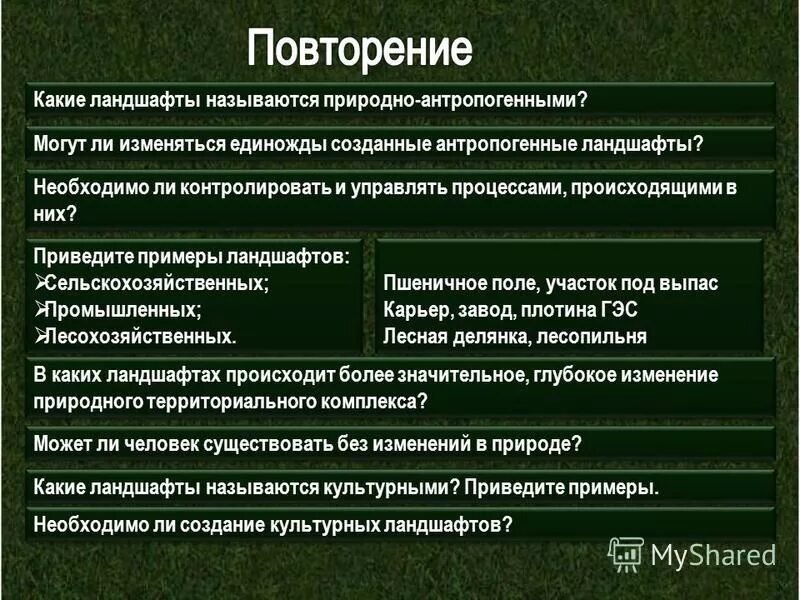 Повторение

Какие ландшафты называются природно-антропогенными?

Могут ли изменяться единожды созданные антропогенные ландшафты?

Необходимо ли контролировать и управлять процессами, происходящими в них?

Приведите примеры ландшафтов:
➢Сельскохозяйственных;
➢Промышленных;
➢Лесохозяйственных.

Пшеничное поле, участок под выпас
Карьер, завод, плотина ГЭС
Лесная делянка, лесопильня

В каких ландшафтах происходит более значительное, глубокое изменение природного территориального комплекса?

Может ли человек существовать без изменений в природе?

Какие ландшафты называются культурными? Приведите примеры.

Необходимо ли создание культурных ландшафтов?

MyShared